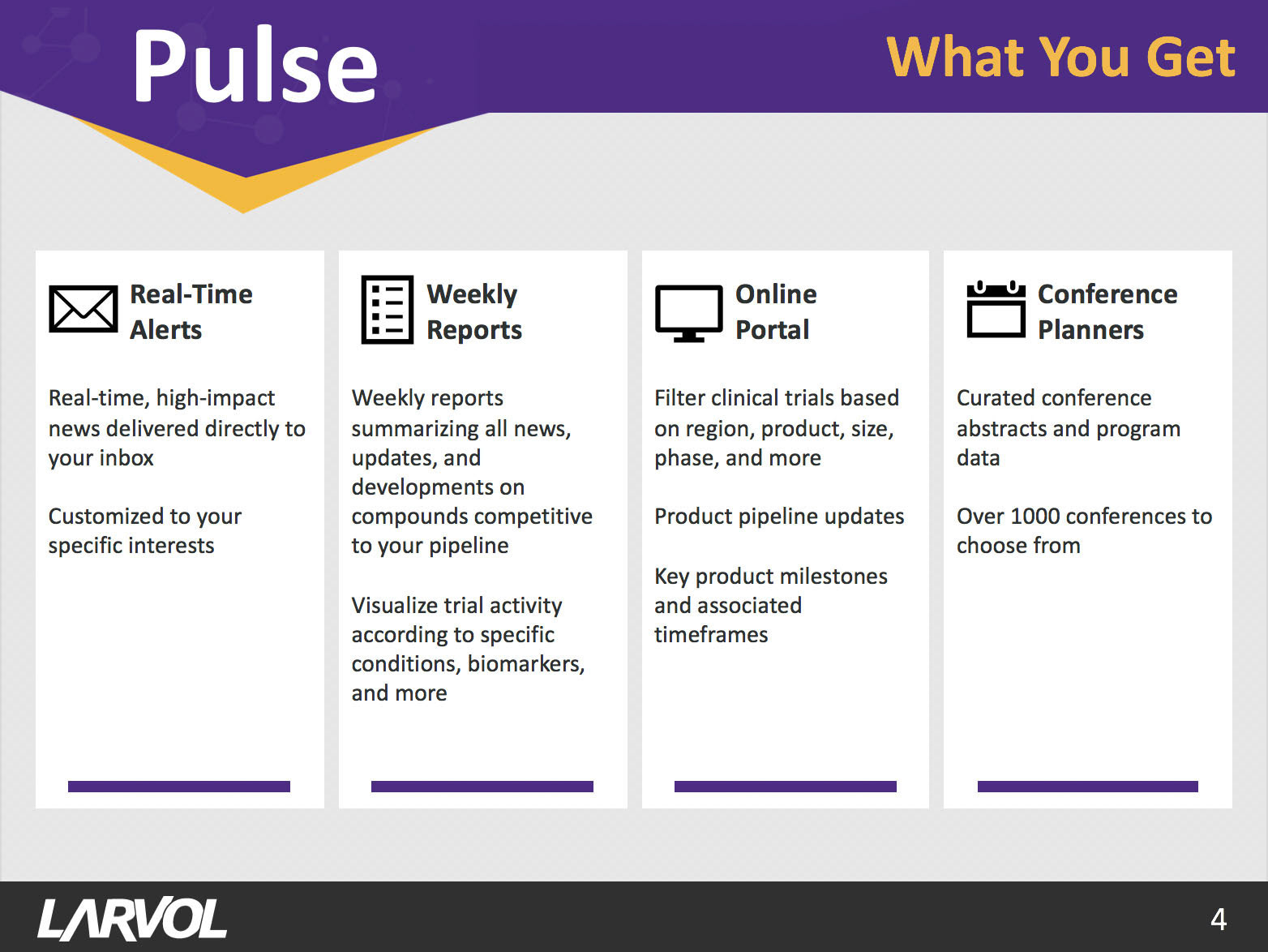 Pulse

What You Get

Real-Time Alerts

Real-time, high-impact news delivered directly to your inbox

Customized to your specific interests

Weekly Reports

Weekly reports summarizing all news, updates, and developments on compounds competitive to your pipeline

Visualize trial activity according to specific conditions, biomarkers, and more

Online Portal

Filter clinical trials based on region, product, size, phase, and more

Product pipeline updates

Key product milestones and associated timeframes

Conference Planners

Curated conference abstracts and program data

Over 1000 conferences to choose from

LARVOL

4